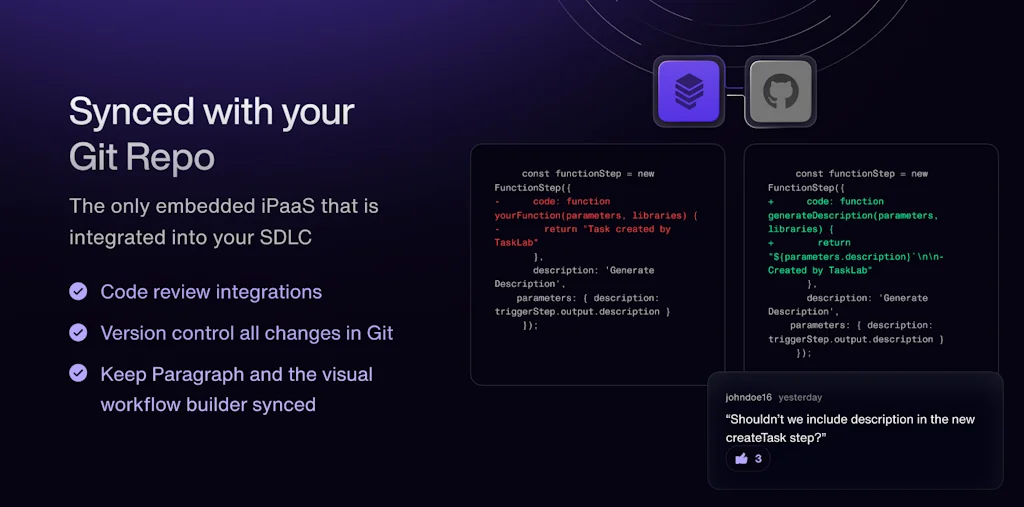 Synced with your Git Repo

The only embedded iPaaS that is integrated into your SDLC

Code review integrations

Version control all changes in Git

Keep Paragraph and the visual workflow builder synced

const functionStep = new FunctionStep({
- code: function yourFunction(parameters, libraries) {
- return "Task created by TaskLab"
},
description: 'Generate Description',
parameters: { description: triggerStep.output.description }
});

const functionStep = new FunctionStep({
+ code: function generateDescription(parameters, libraries) {
+ return "${parameters.description}`\n\n-Created by TaskLab"
},
description: 'Generate Description',
parameters: { description: triggerStep.output.description }
});

johndoe16 yesterday

"Shouldn't we include description in the new createTask step?"

3